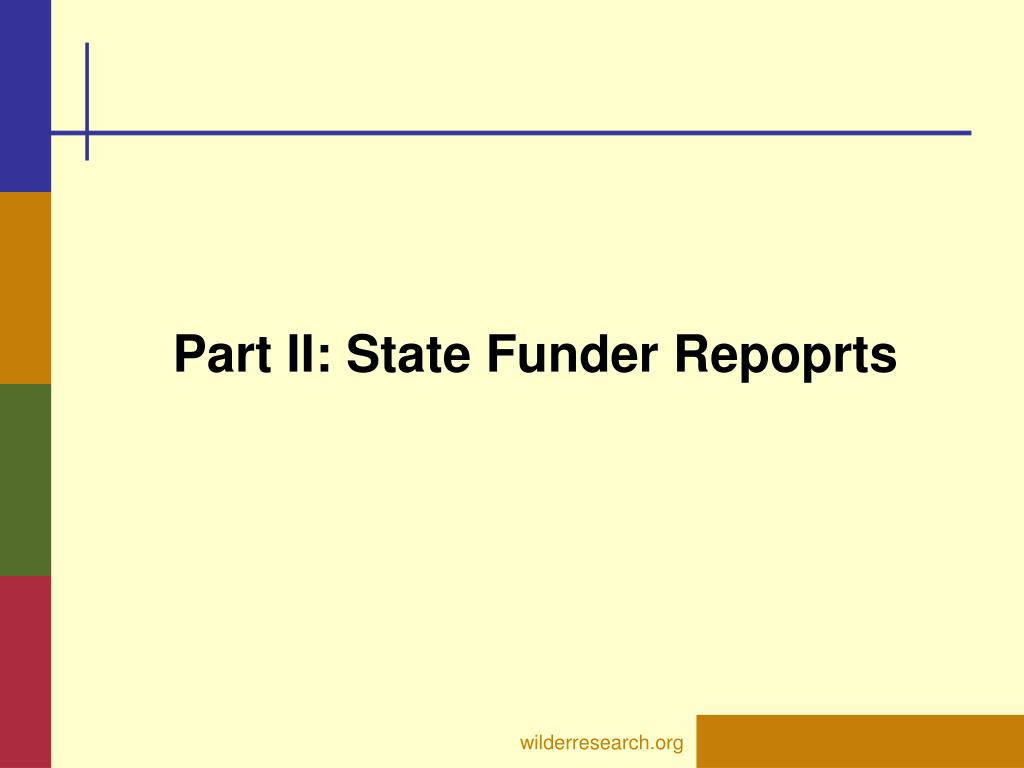 Part II: State Funder Repoprts

wilderresearch.org